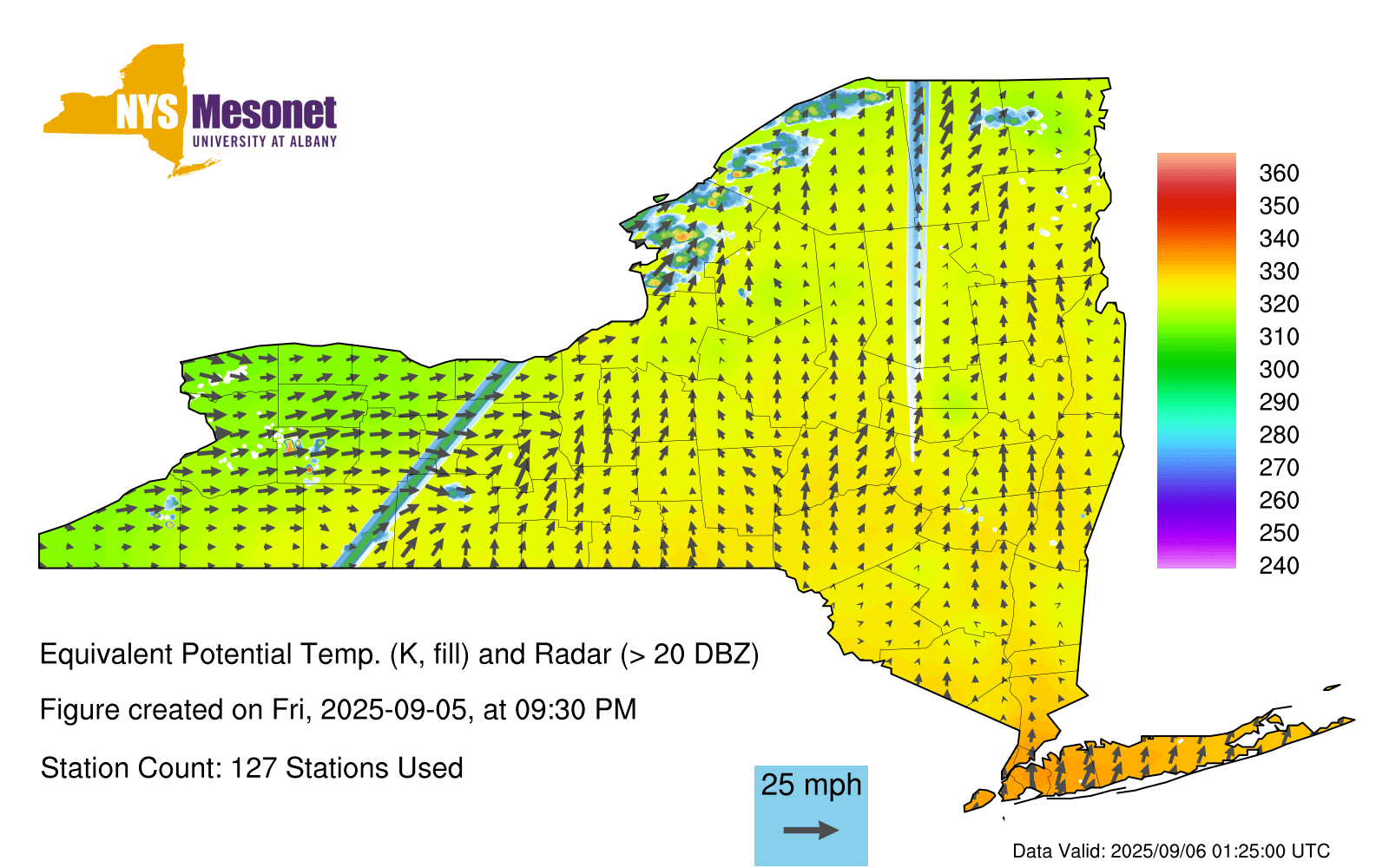 NYS Mesonet
UNIVERSITY AT ALBANY

360
350
340
330
320
310
300
290
280
270
260
250
240

Equivalent Potential Temp. (K, fill) and Radar (> 20 DBZ)

Figure created on Fri, 2025-09-05, at 09:30 PM

Station Count: 127 Stations Used

25 mph

Data Valid: 2025/09/06 01:25:00 UTC